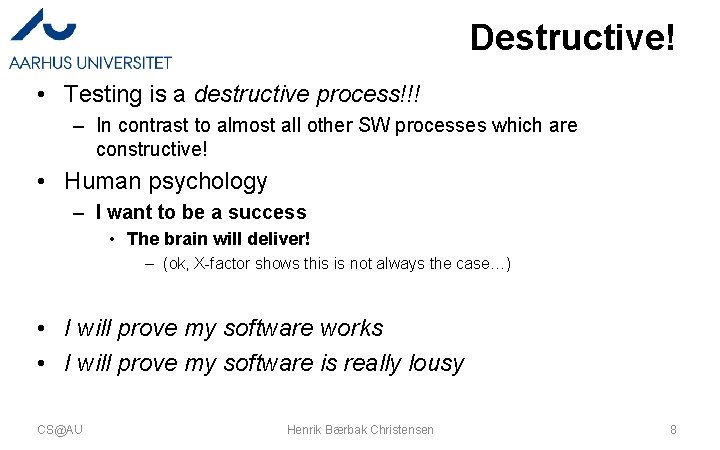 AARHUS UNIVERSITET

Destructive!

• Testing is a destructive process!!!
– In contrast to almost all other SW processes which are constructive!

• Human psychology
– I want to be a success
• The brain will deliver!
– (ok, X-factor shows this is not always the case…)

• I will prove my software works
• I will prove my software is really lousy

CS@AU Henrik Bærbak Christensen 8